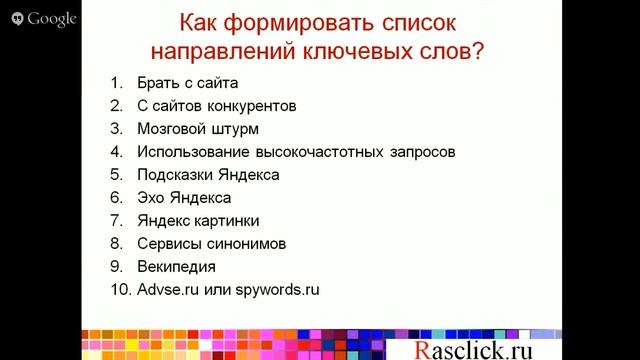 Google

Как формировать список направлений ключевых слов?

1. Брать с сайта
2. С сайтов конкурентов
3. Мозговой штурм
4. Использование высокочастотных запросов
5. Подсказки Яндекса
6. Эхо Яндекса
7. Яндекс картинки
8. Сервисы синонимов
9. Векипедия
10. Advse.ru или spywords.ru

Rasclick.ru